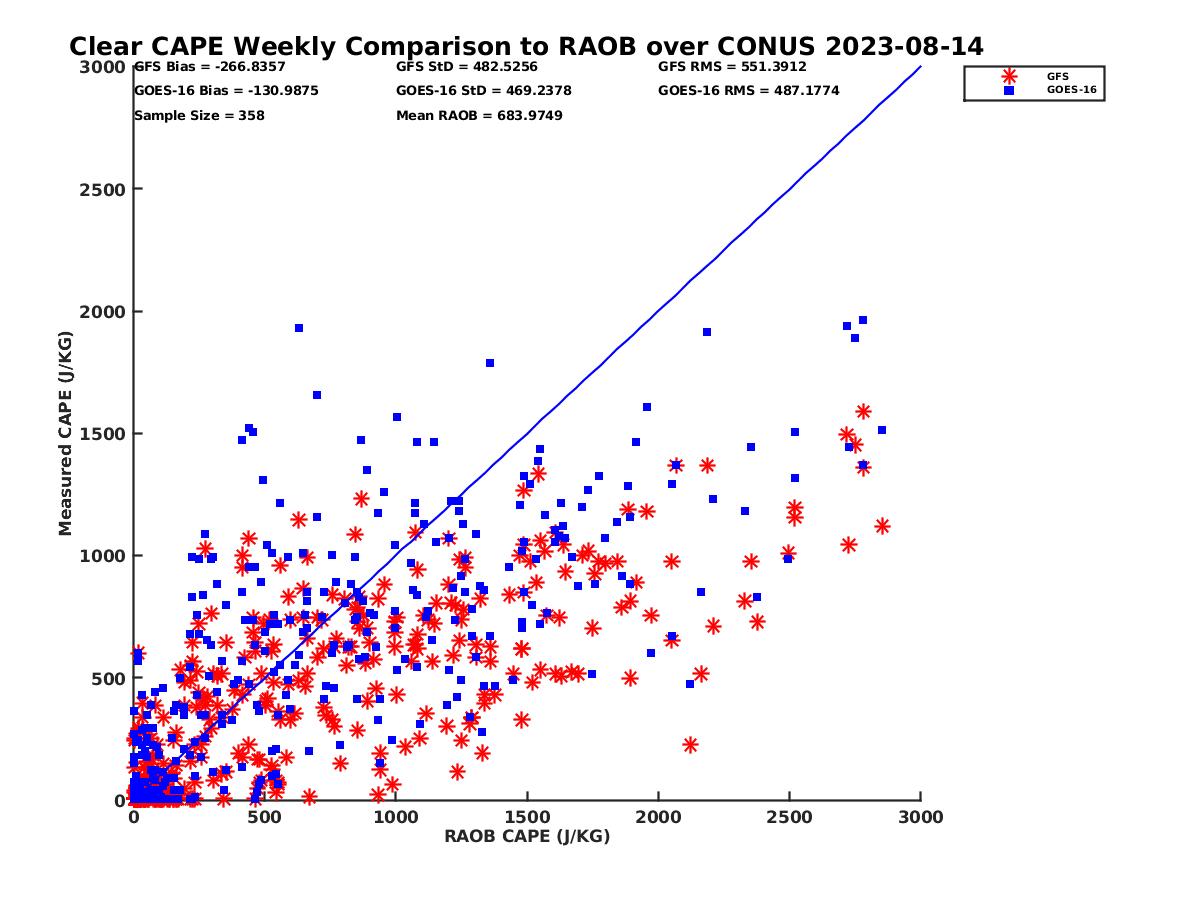 Clear CAPE Weekly Comparison to RAOB over CONUS 2023-08-14

GFS Bias = -266.8357
GOES-16 Bias = -130.9875
Sample Size = 358

GFS StD = 482.5256
GOES-16 StD = 469.2378
Mean RAOB = 683.9749

GFS RMS = 551.3912
GOES-16 RMS = 487.1774

GFS
GOES-16

Measured CAPE (J/KG)

3000
2500
2000
1500
1000
500
0

0
500
1000
1500
2000
2500
3000

RAOB CAPE (J/KG)